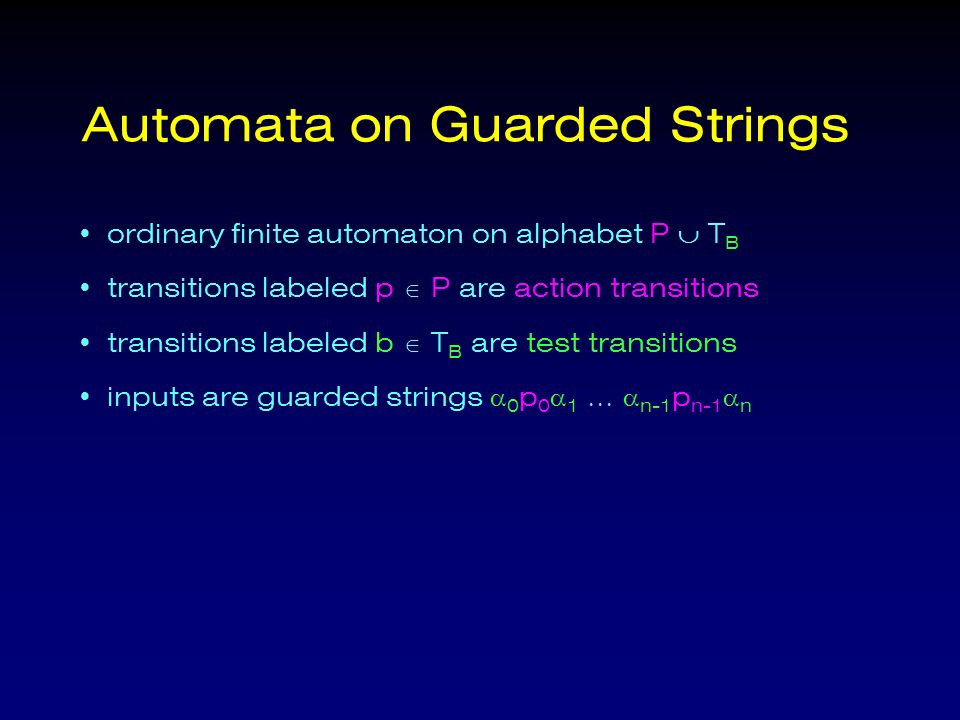 Automata on Guarded Strings

• ordinary finite automaton on alphabet $P \cup T_B$

• transitions labeled $p \in P$ are action transitions

• transitions labeled $b \in T_B$ are test transitions

• inputs are guarded strings $\alpha_0 p_0 \alpha_1 \ldots \alpha_{n-1} p_{n-1} \alpha_n$